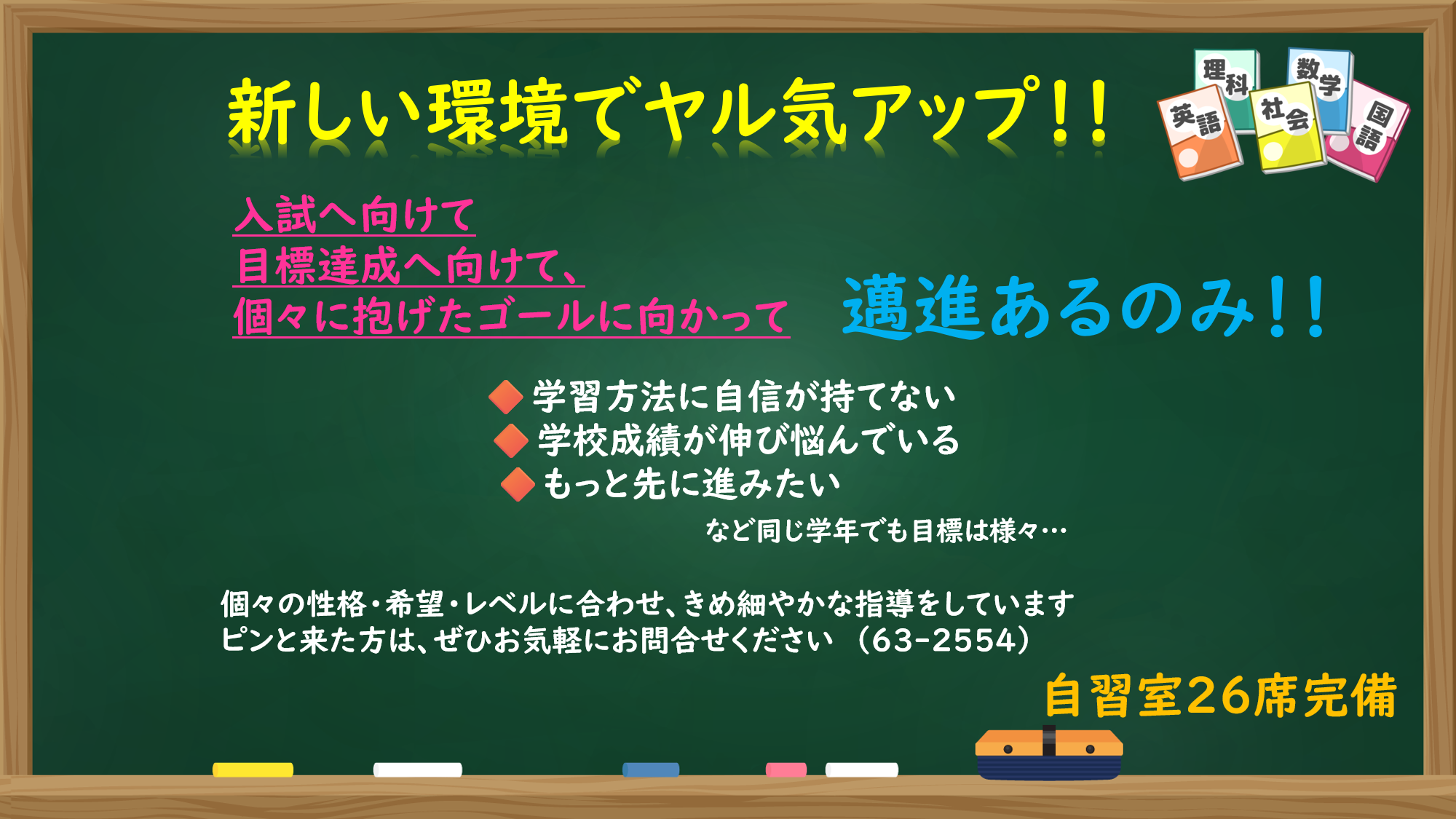 新しい環境でヤル気アップ!!

理科
数学
英語
社会
国語

入試へ向けて
目標達成へ向けて、
個々に抱げたゴールに向かって

邁進あるのみ!!

◆学習方法に自信が持てない
◆学校成績が伸び悩んでいる
◆もっと先に進みたい

など同じ学年でも目標は様々…

個々の性格・希望・レベルに合わせ、きめ細やかな指導をしています
ピンと来た方は、ぜひお気軽にお問合せください（63-2554）

自習室26席完備